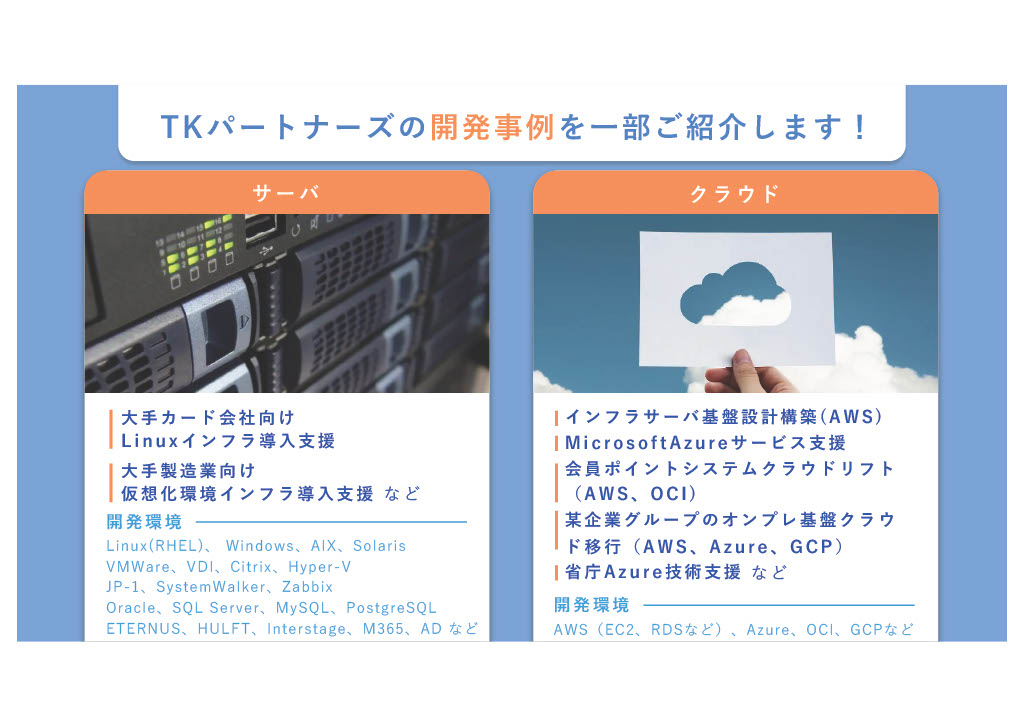 TKパートナーズの開発事例を一部ご紹介します！

サーバ

大手カード会社向け
Linuxインフラ導入支援

大手製造業向け
仮想化環境インフラ導入支援 など

開発環境

Linux(RHEL)、 Windows、AIX、Solaris
VMWare、VDI、Citrix、Hyper-V
JP-1、SystemWalker、Zabbix
Oracle、SQL Server、MySQL、PostgreSQL
ETERNUS、HULFT、Interstage、M365、AD など

クラウド

インフラサーバ基盤設計構築(AWS)

MicrosoftAzureサービス支援

会員ポイントシステムクラウドリフト（AWS、OCI）

某企業グループのオンプレ基盤クラウド移行（AWS、Azure、GCP）

省庁Azure技術支援 など

開発環境

AWS（EC2、RDSなど）、Azure、OCI、GCPなど